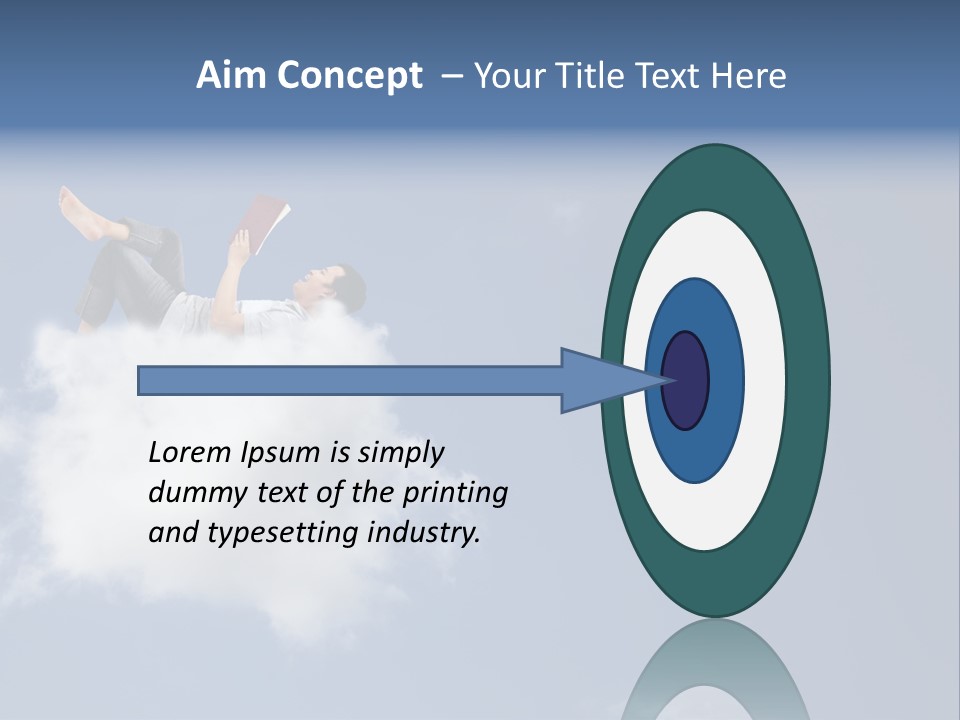 Aim Concept – Your Title Text Here

Lorem Ipsum is simply dummy text of the printing and typesetting industry.